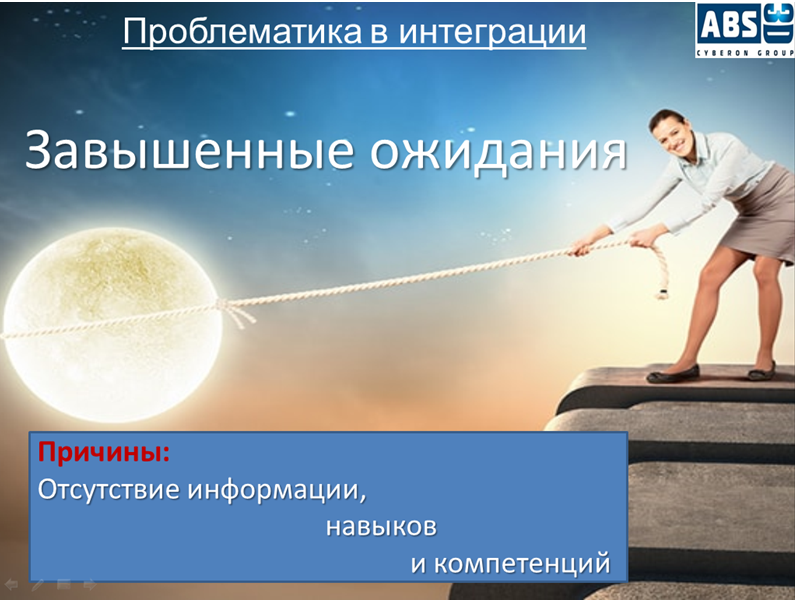 Проблематика в интеграции

ABS
CYBERON GROUP

Завышенные ожидания

Причины:
Отсутствие информации,
навыков
и компетенций